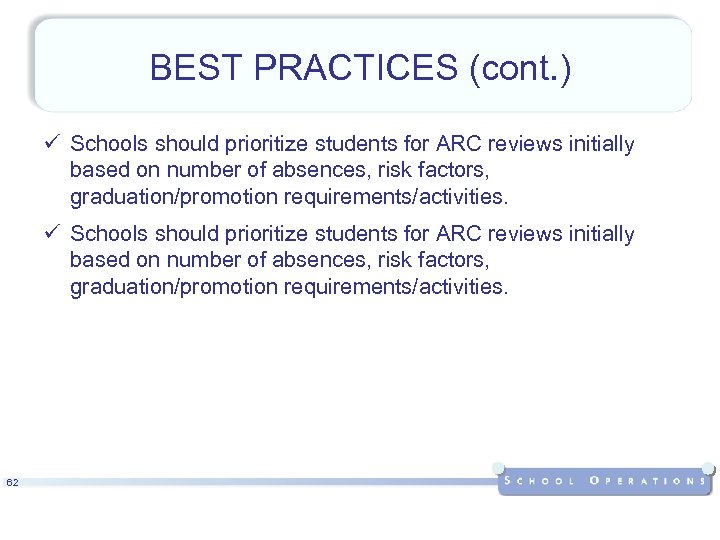 BEST PRACTICES (cont.)

✓ Schools should prioritize students for ARC reviews initially based on number of absences, risk factors, graduation/promotion requirements/activities.

✓ Schools should prioritize students for ARC reviews initially based on number of absences, risk factors, graduation/promotion requirements/activities.

62

SCHOOL OPERATIONS